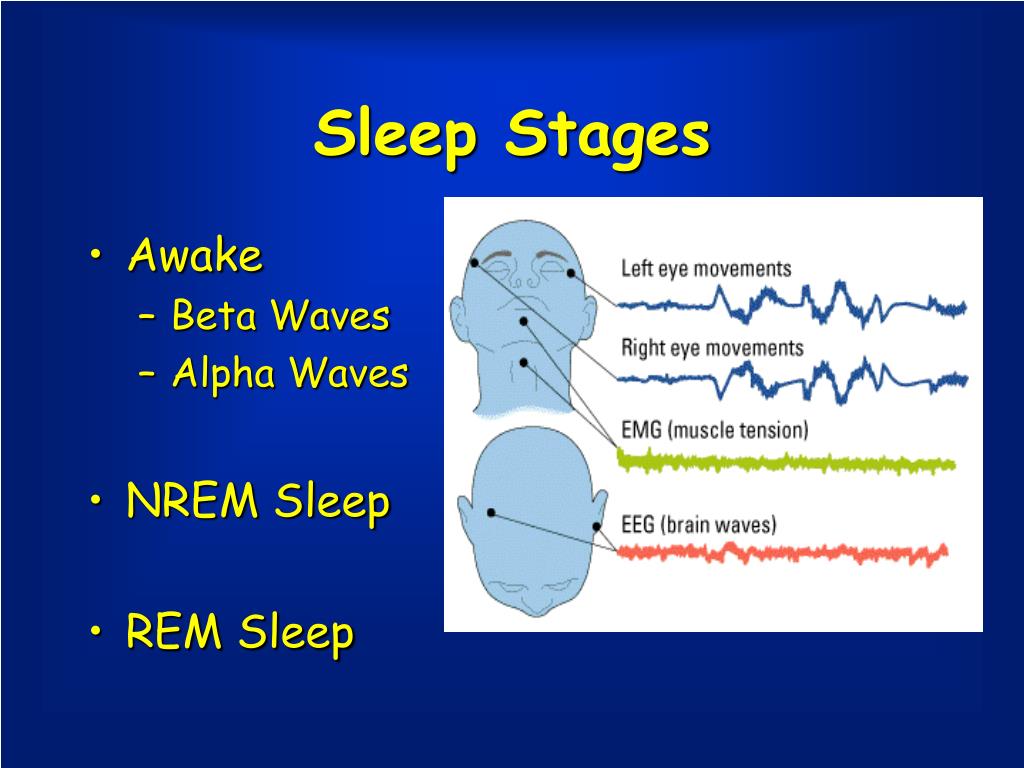 Sleep Stages

• Awake
– Beta Waves
– Alpha Waves

• NREM Sleep

• REM Sleep

Left eye movements

Right eye movements

EMG (muscle tension)

EEG (brain waves)